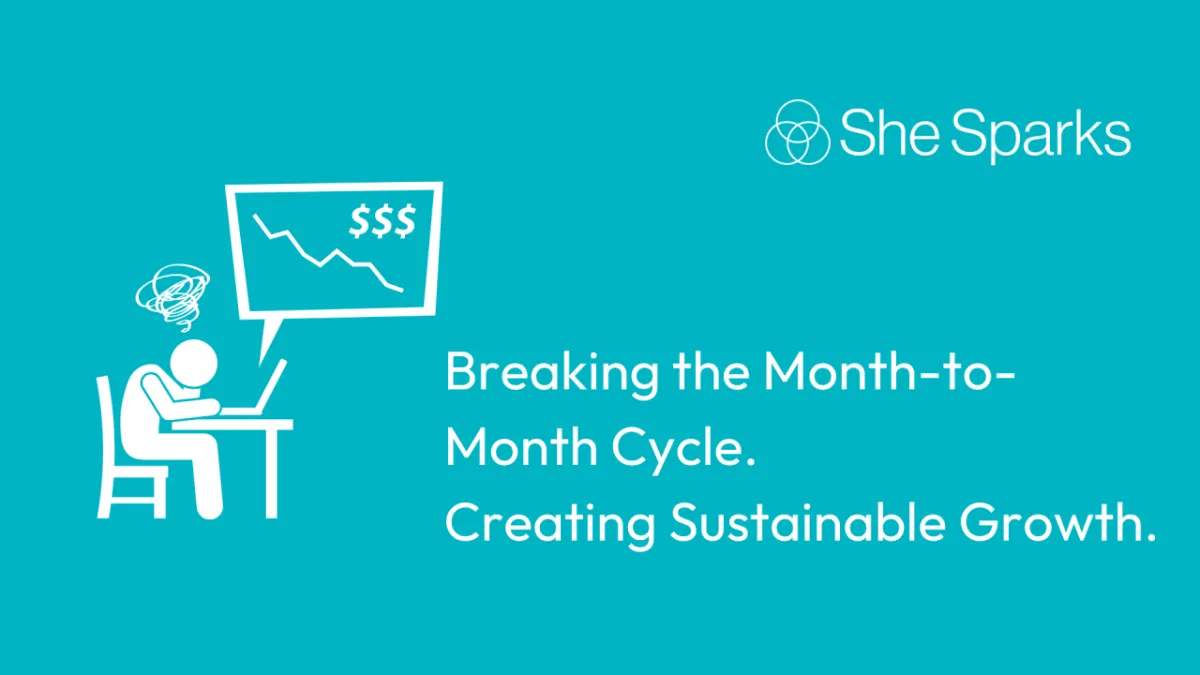 She Sparks

$$$

Breaking the Month-to-Month Cycle.
Creating Sustainable Growth.